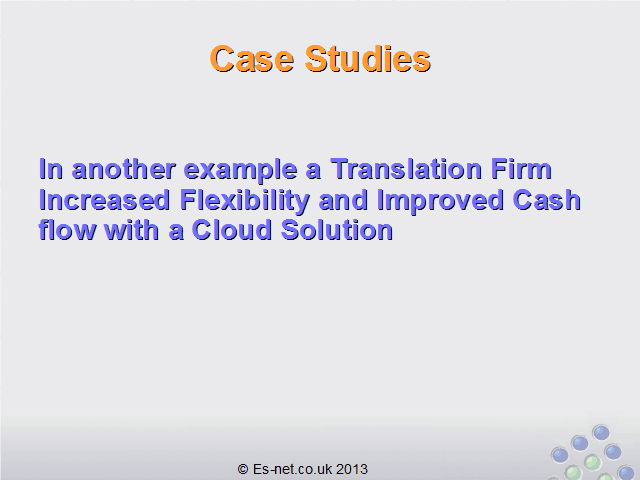 Case Studies

In another example a Translation Firm Increased Flexibility and Improved Cash flow with a Cloud Solution

© Es-net.co.uk 2013